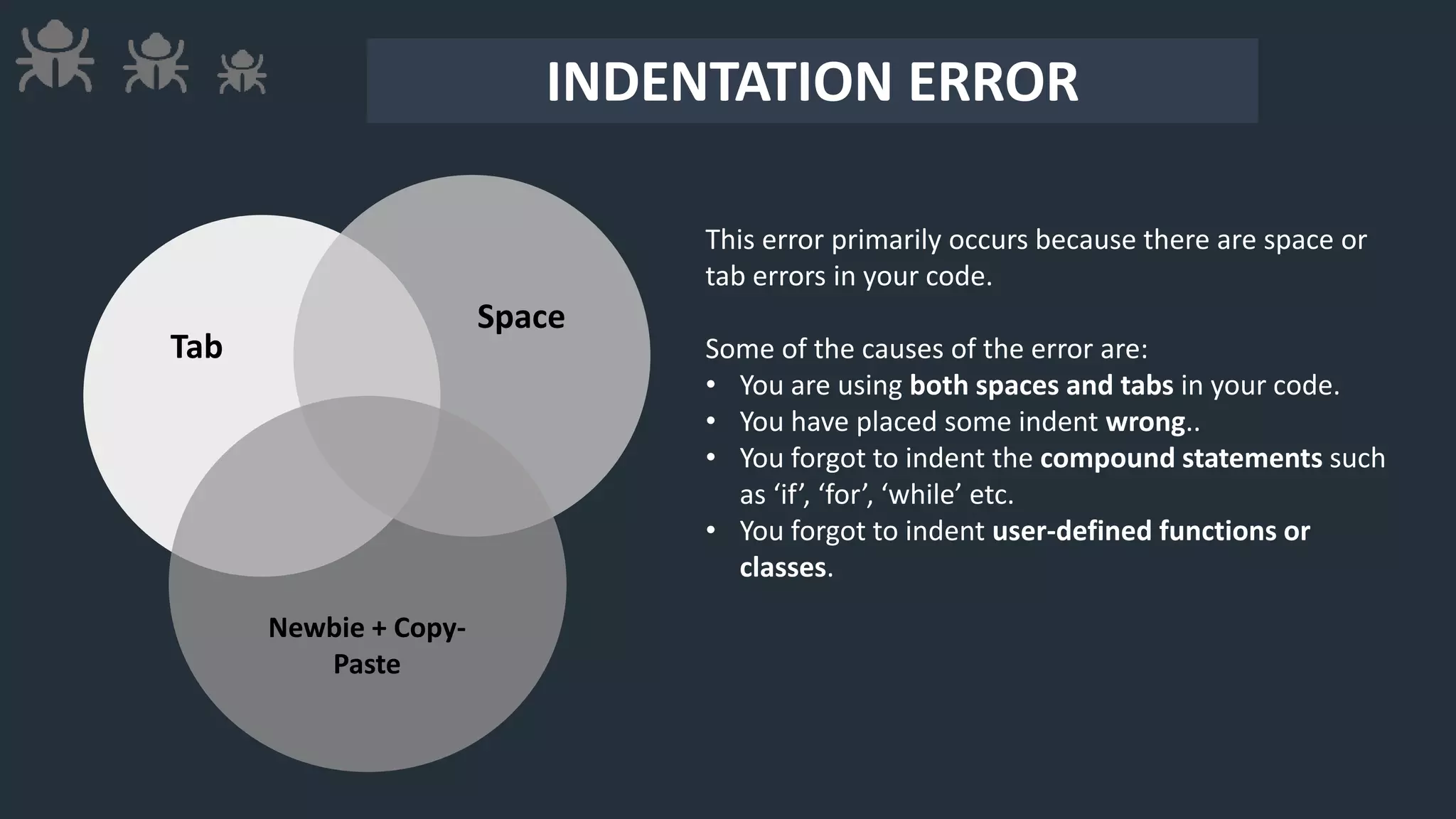 INDENTATION ERROR

Tab

Space

Newbie + Copy-Paste

This error primarily occurs because there are space or tab errors in your code.

Some of the causes of the error are:
• You are using both spaces and tabs in your code.
• You have placed some indent wrong..
• You forgot to indent the compound statements such as ‘if’, ‘for’, ‘while’ etc.
• You forgot to indent user-defined functions or classes.